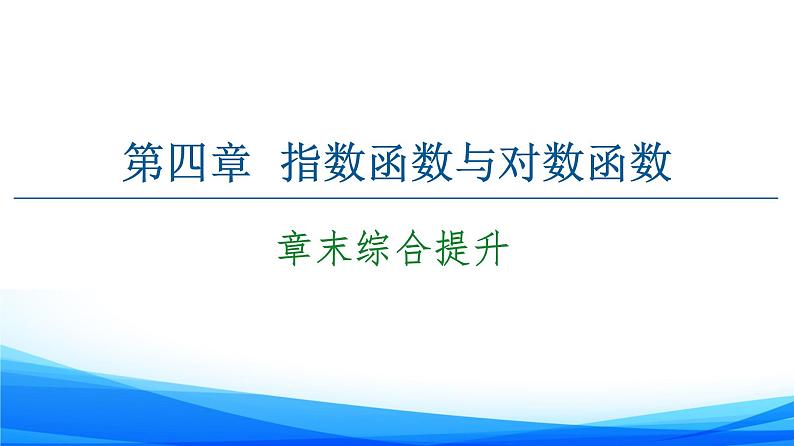 第四章 指数函数与对数函数

章末综合提升